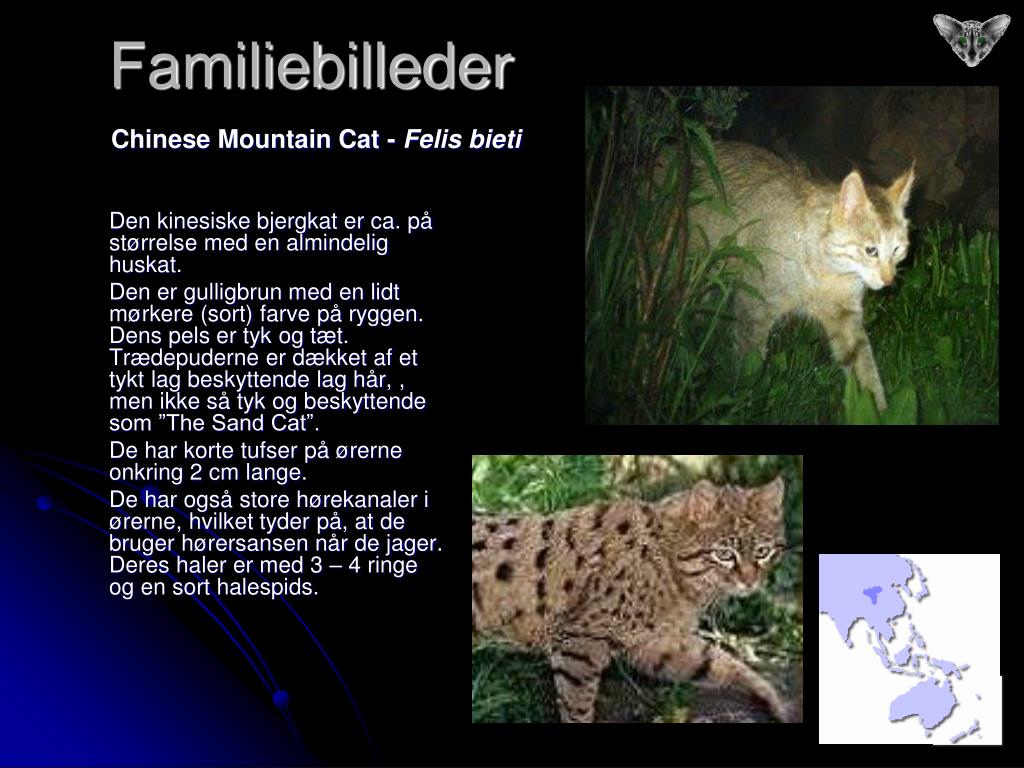 Familiebilleder

Chinese Mountain Cat - Felis bieti

Den kinesiske bjergkat er ca. på størrelse med en almindelig huskat.

Den er gulligbrun med en lidt mørkere (sort) farve på ryggen. Dens pels er tyk og tæt. Trædepuderne er dækket af et tykt lag beskyttende lag hår, , men ikke så tyk og beskyttende som ”The Sand Cat”.

De har korte tufser på ørerne onkring 2 cm lange.

De har også store hørekanaler i ørerne, hvilket tyder på, at de bruger hørersansen når de jager. Deres haler er med 3 – 4 ringe og en sort halespids.